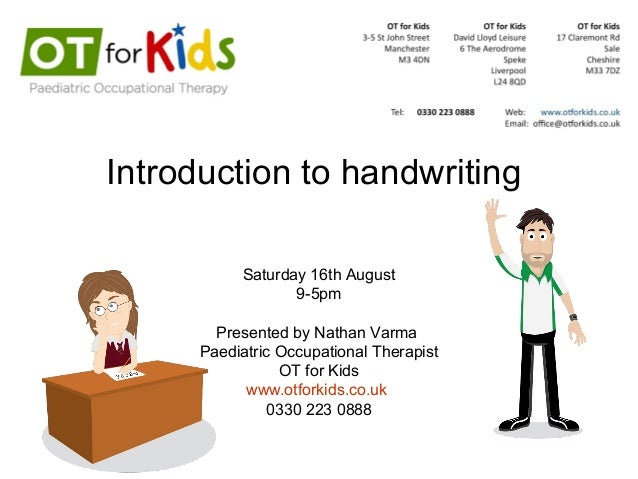 OT for Kids
Paediatric Occupational Therapy

OT for Kids
3-5 St John Street
Manchester
M3 4DN

OT for Kids
David Lloyd Leisure
6 The Aerodrome
Speke
Liverpool
L24 8QD

OT for Kids
17 Claremont Rd
Sale
Cheshire
M33 7DZ

Tel: 0330 223 0888

Web: www.otforkids.co.uk
Email: office@otforkids.co.uk

Introduction to handwriting

Saturday 16th August
9-5pm

Presented by Nathan Varma
Paediatric Occupational Therapist
OT for Kids
www.otforkids.co.uk
0330 223 0888